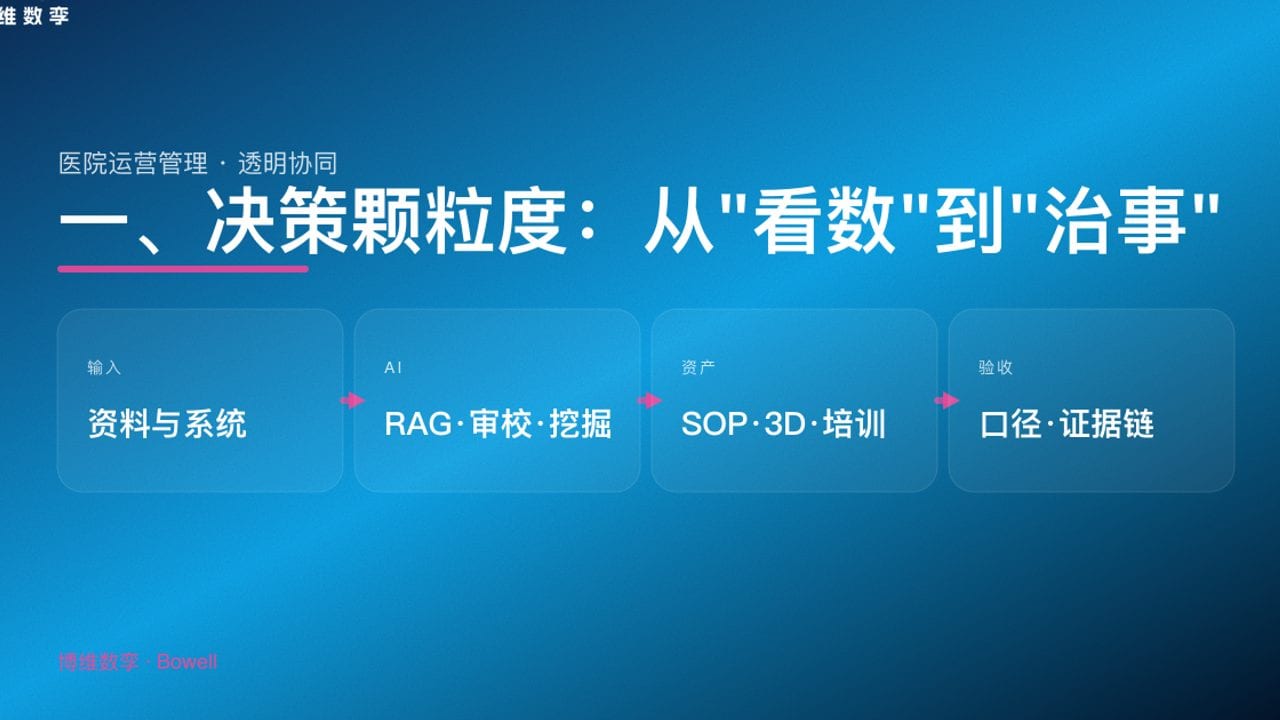 维数孪

医院运营管理 · 透明协同

一、决策颗粒度：从"看数"到"治事"

输入
资料与系统

AI
RAG·审校·挖掘

资产
SOP·3D·培训

验收
口径·证据链

博维数孪 · Bowell